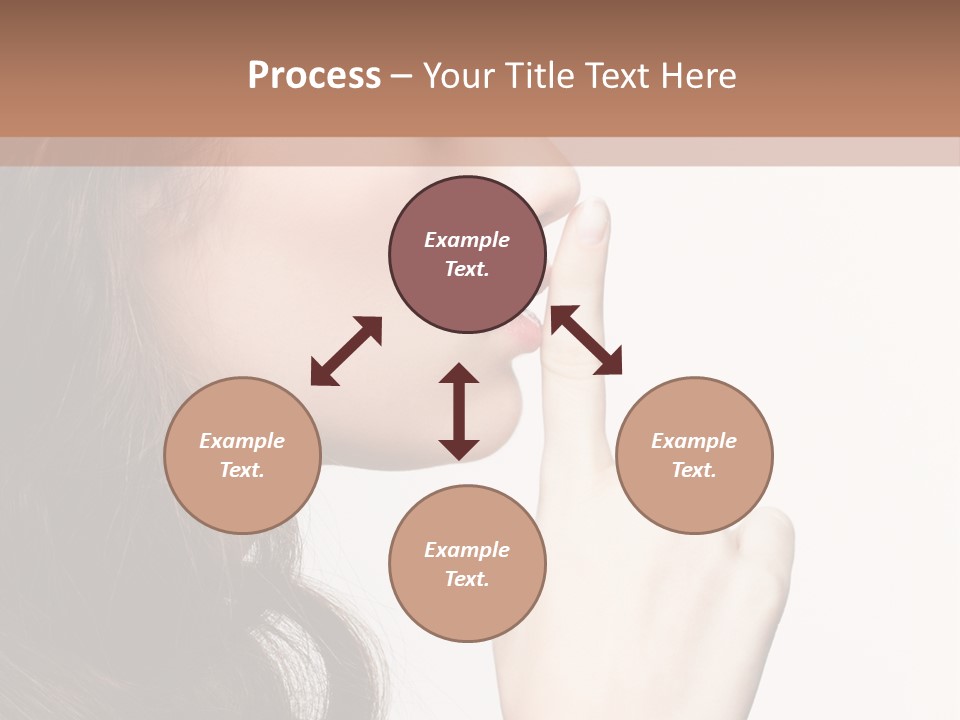 Process – Your Title Text Here

Example Text.

Example Text.

Example Text.

Example Text.